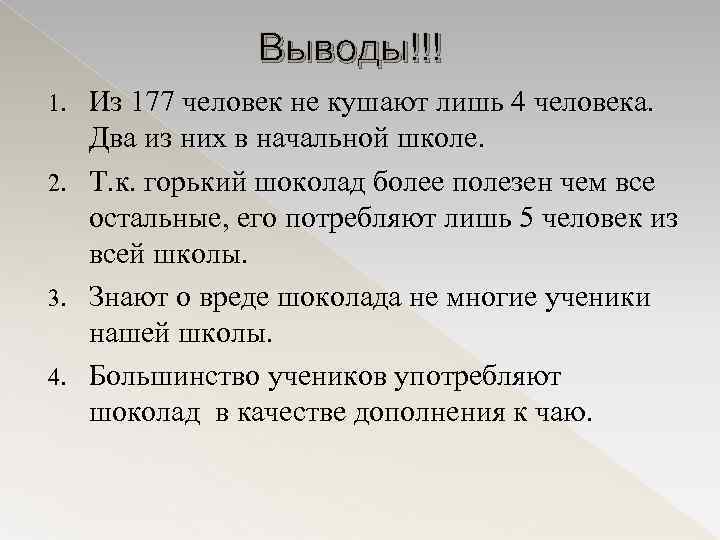 Выводы!!!

1. Из 177 человек не кушают лишь 4 человека. Два из них в начальной школе.

2. Т.к. горький шоколад более полезен чем все остальные, его потребляют лишь 5 человек из всей школы.

3. Знают о вреде шоколада не многие ученики нашей школы.

4. Большинство учеников употребляют шоколад в качестве дополнения к чаю.